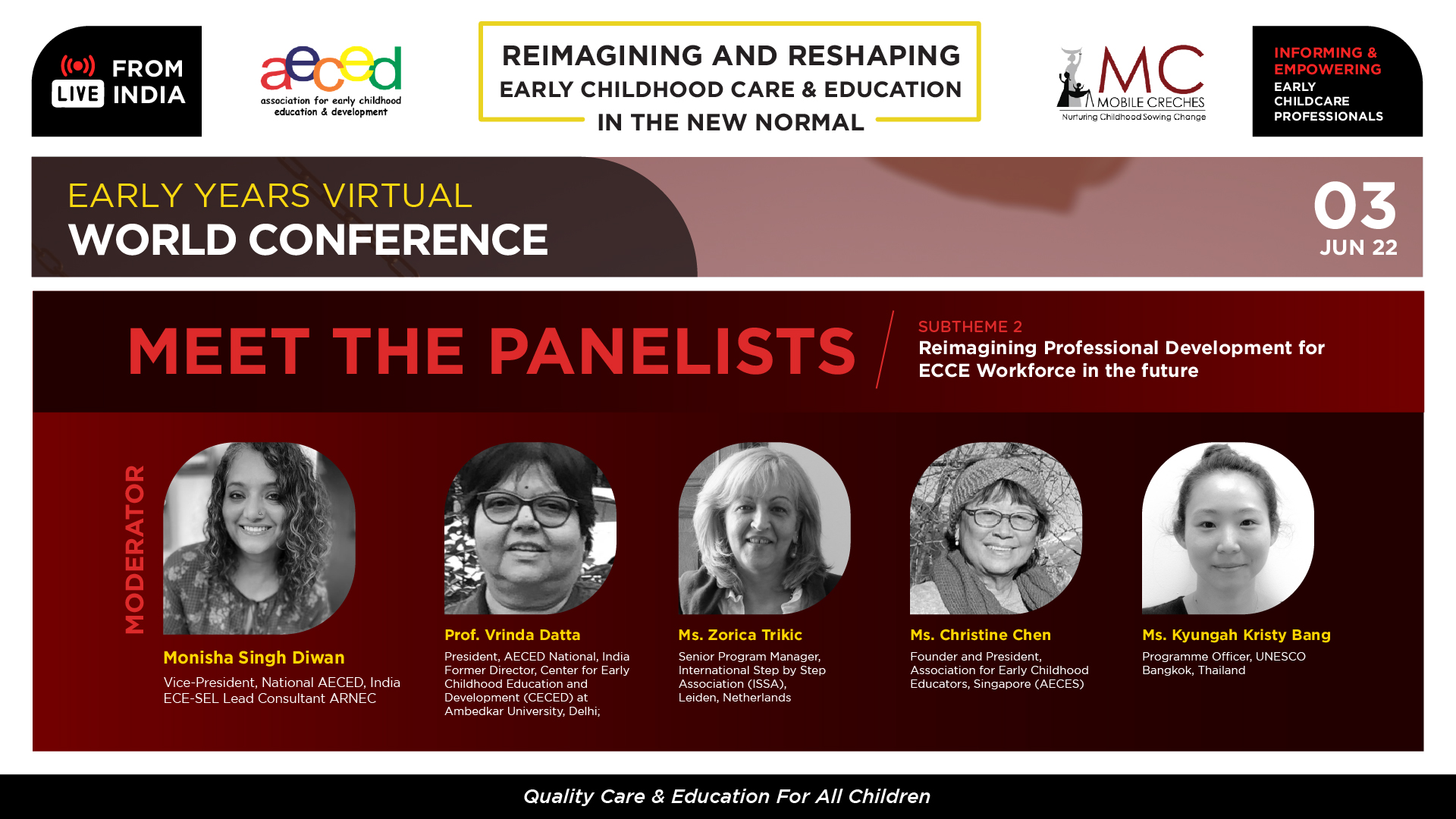 LIVE FROM INDIA

aeced
association for early childhood education & development

REIMAGINING AND RESHAPING
EARLY CHILDHOOD CARE & EDUCATION
IN THE NEW NORMAL

MC MOBILE CRECHES
Nurturing Childhood Sowing Change

INFORMING & EMPOWERING
EARLY CHILDCARE PROFESSIONALS

EARLY YEARS VIRTUAL
WORLD CONFERENCE

03
JUN 22

MEET THE PANELISTS

SUBTHEME 2
Reimagining Professional Development for ECCE Workforce in the future

MODERATOR

Monisha Singh Diwan
Vice-President, National AECED, India
ECE-SEL Lead Consultant ARNEC

Prof. Vrinda Datta
President, AECED National, India
Former Director, Center for Early Childhood Education and Development (CECED) at Ambedkar University, Delhi;

Ms. Zorica Trikic
Senior Program Manager, International Step by Step Association (ISSA), Leiden, Netherlands

Ms. Christine Chen
Founder and President, Association for Early Childhood Educators, Singapore (AECES)

Ms. Kyungah Kristy Bang
Programme Officer, UNESCO Bangkok, Thailand

Quality Care & Education For All Children